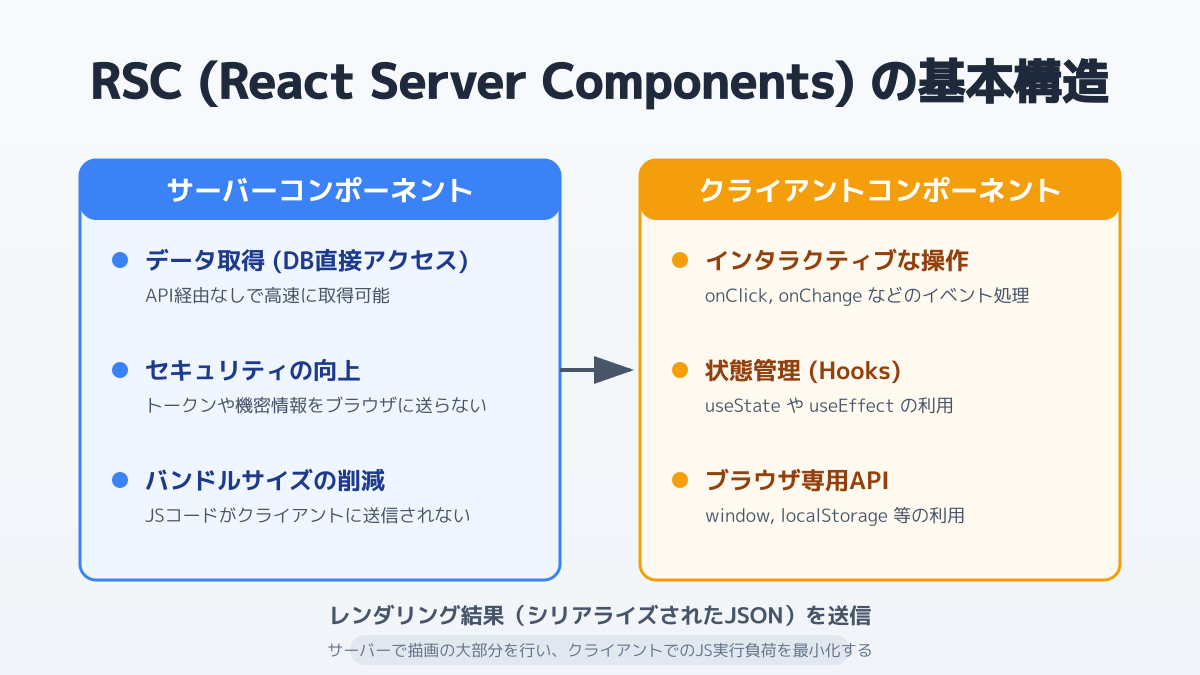 RSC (React Server Components) の基本構造

サーバーコンポーネント

データ取得 (DB直接アクセス)
API経由なしで高速に取得可能

セキュリティの向上
トークンや機密情報をブラウザに送らない

バンドルサイズの削減
JSコードがクライアントに送信されない

クライアントコンポーネント

インタラクティブな操作
onClick, onChange などのイベント処理

状態管理 (Hooks)
useState や useEffect の利用

ブラウザ専用API
window, localStorage 等の利用

レンダリング結果（シリアライズされたJSON）を送信

サーバーで描画の大部分を行い、クライアントでのJS実行負荷を最小化する